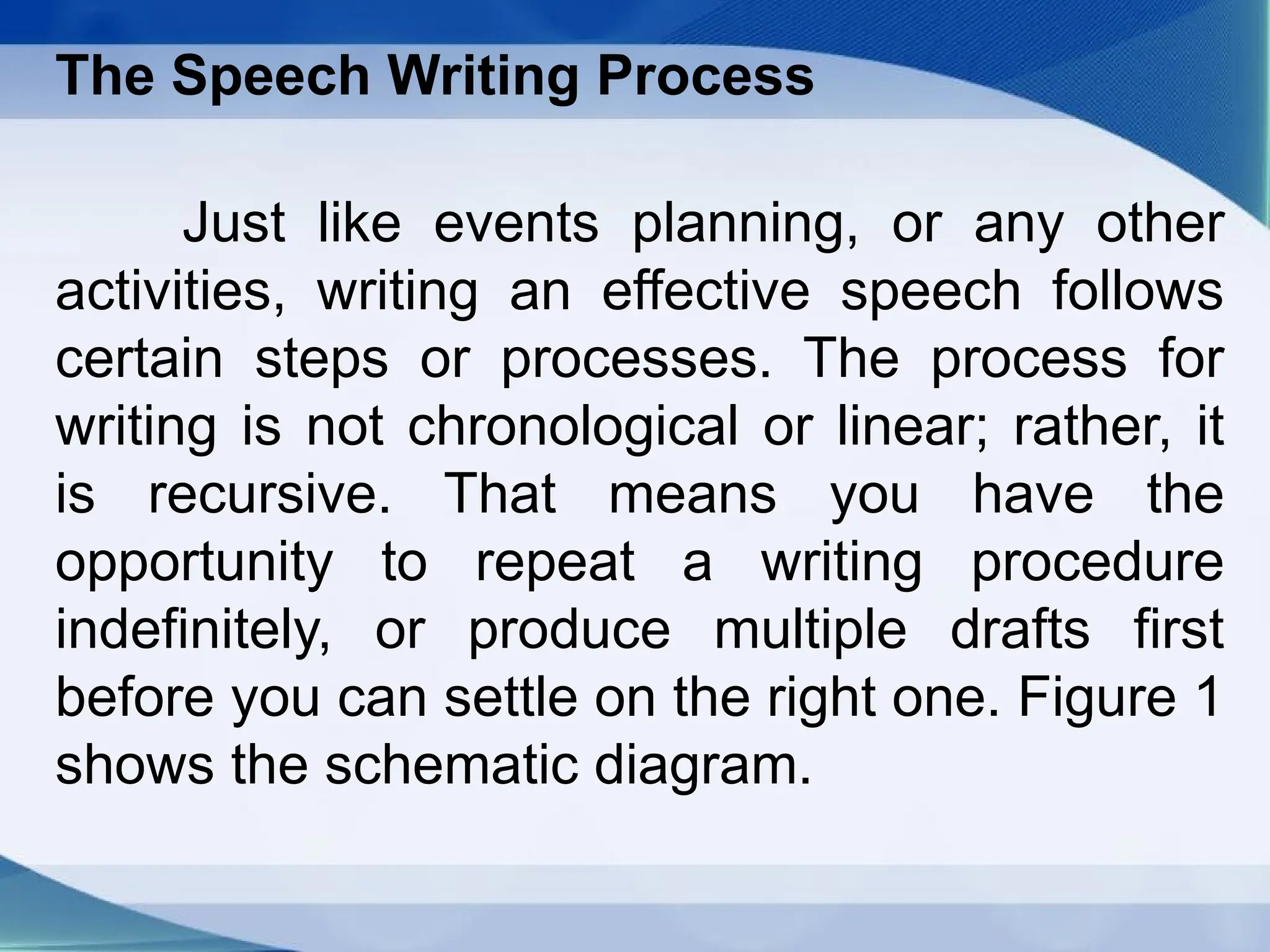 The Speech Writing Process

Just like events planning, or any other activities, writing an effective speech follows certain steps or processes. The process for writing is not chronological or linear; rather, it is recursive. That means you have the opportunity to repeat a writing procedure indefinitely, or produce multiple drafts first before you can settle on the right one. Figure 1 shows the schematic diagram.